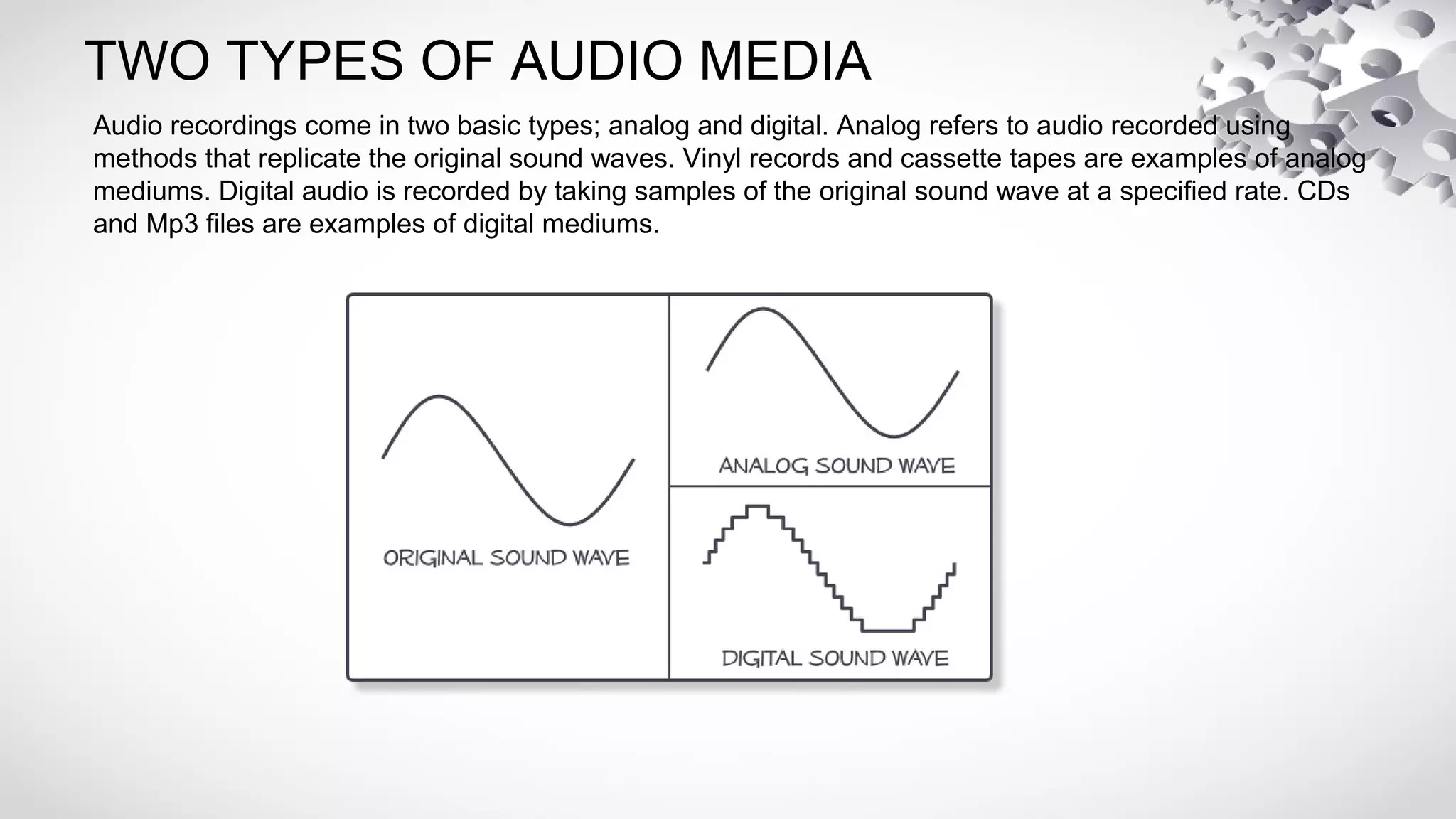 TWO TYPES OF AUDIO MEDIA

Audio recordings come in two basic types; analog and digital. Analog refers to audio recorded using methods that replicate the original sound waves. Vinyl records and cassette tapes are examples of analog mediums. Digital audio is recorded by taking samples of the original sound wave at a specified rate. CDs and Mp3 files are examples of digital mediums.

ORIGINAL SOUND WAVE

ANALOG SOUND WAVE

DIGITAL SOUND WAVE